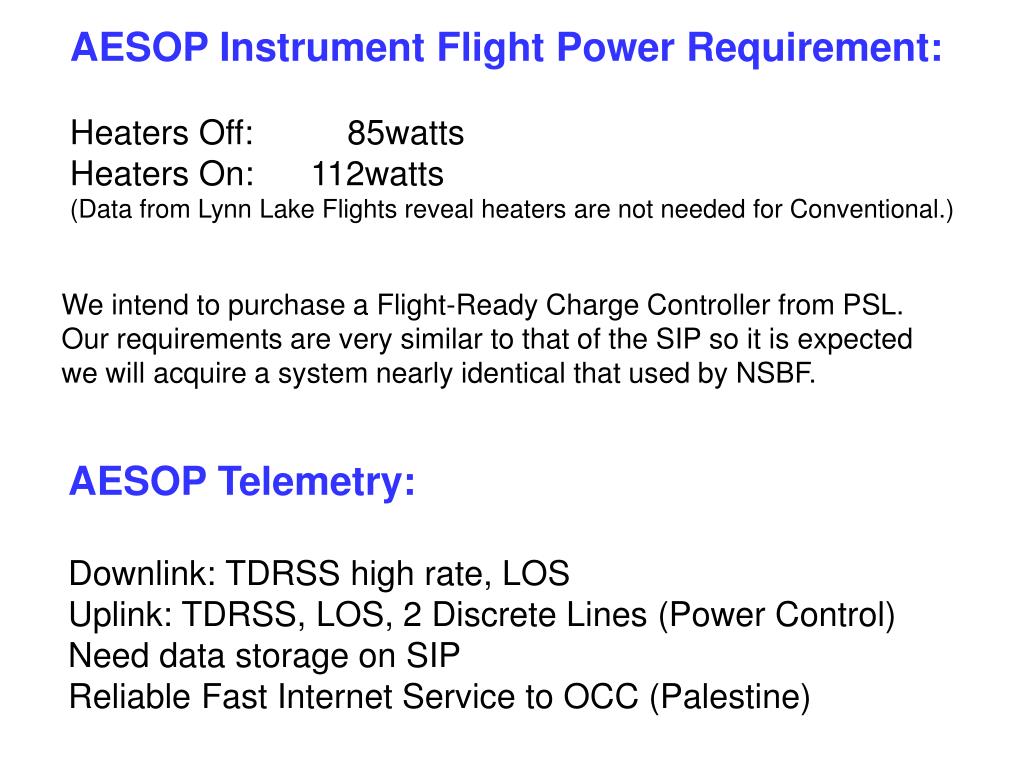 AESOP Instrument Flight Power Requirement:

Heaters Off: 85watts
Heaters On: 112watts
(Data from Lynn Lake Flights reveal heaters are not needed for Conventional.)

We intend to purchase a Flight-Ready Charge Controller from PSL. Our requirements are very similar to that of the SIP so it is expected we will acquire a system nearly identical that used by NSBF.

AESOP Telemetry:

Downlink: TDRSS high rate, LOS
Uplink: TDRSS, LOS, 2 Discrete Lines (Power Control)
Need data storage on SIP
Reliable Fast Internet Service to OCC (Palestine)